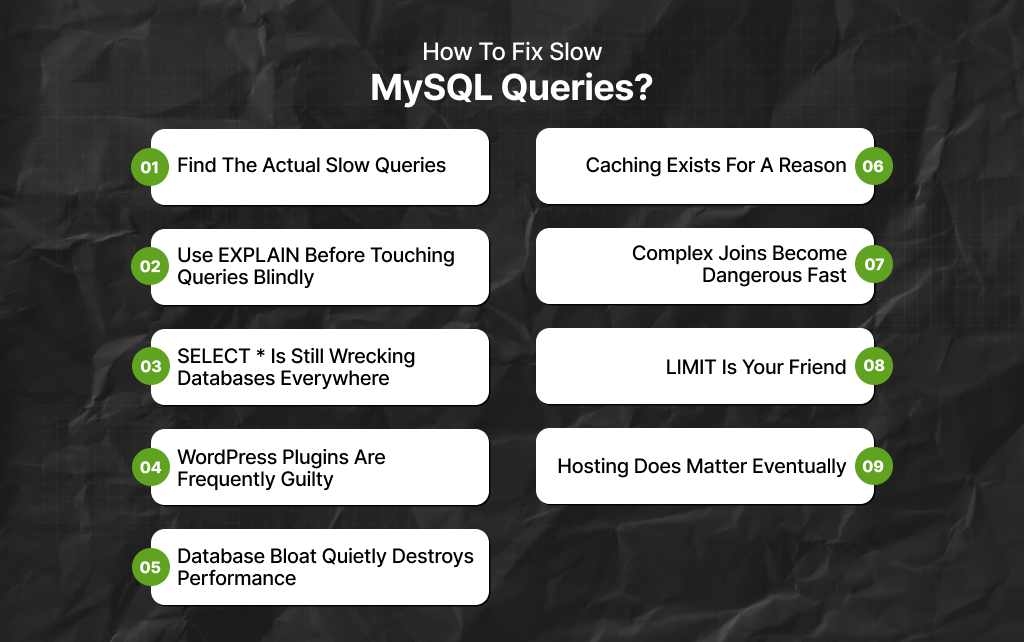 How To Fix Slow
MySQL Queries?

01 Find The Actual Slow Queries

02 Use EXPLAIN Before Touching Queries Blindly

03 SELECT * Is Still Wrecking Databases Everywhere

04 WordPress Plugins Are Frequently Guilty

05 Database Bloat Quietly Destroys Performance

Caching Exists For A Reason 06

Complex Joins Become Dangerous Fast 07

LIMIT Is Your Friend 08

Hosting Does Matter Eventually 09